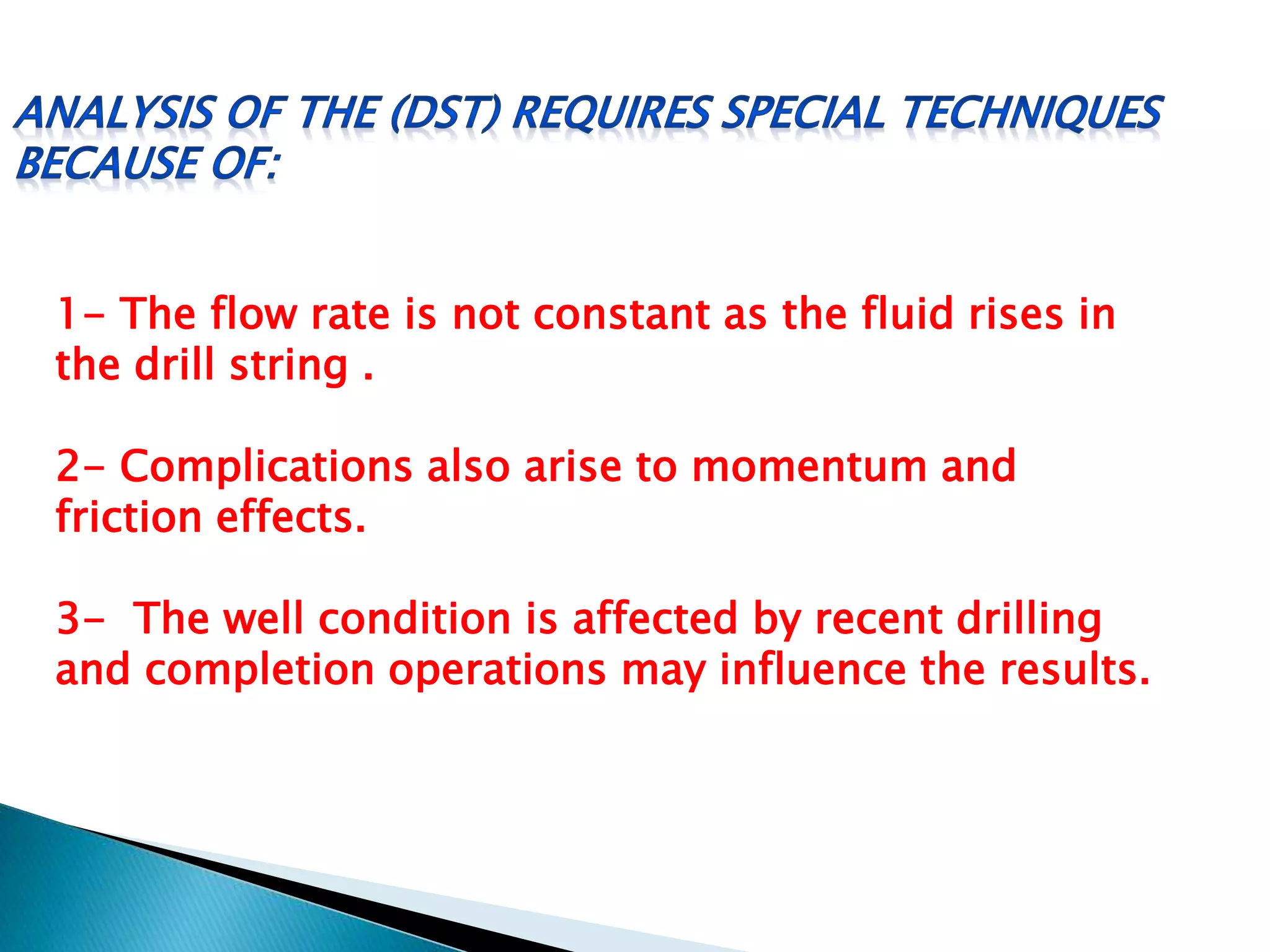 ANALYSIS OF THE (DST) REQUIRES SPECIAL TECHNIQUES BECAUSE OF:

1- The flow rate is not constant as the fluid rises in the drill string .

2- Complications also arise to momentum and friction effects.

3- The well condition is affected by recent drilling and completion operations may influence the results.